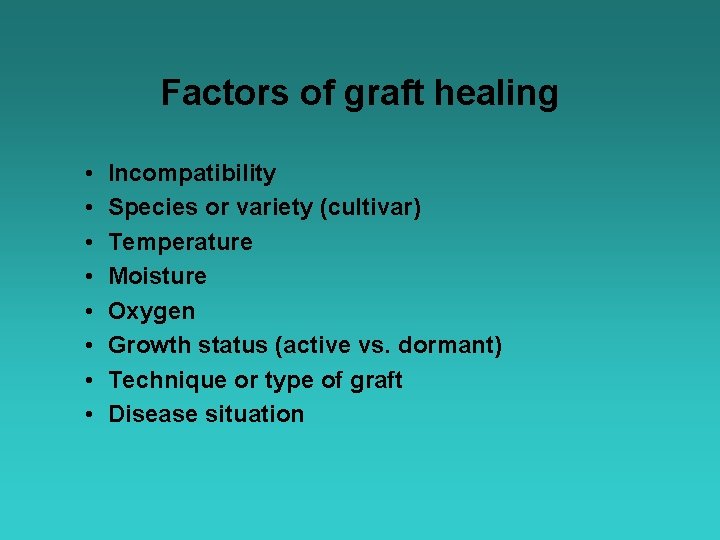 Factors of graft healing

• Incompatibility
• Species or variety (cultivar)
• Temperature
• Moisture
• Oxygen
• Growth status (active vs. dormant)
• Technique or type of graft
• Disease situation